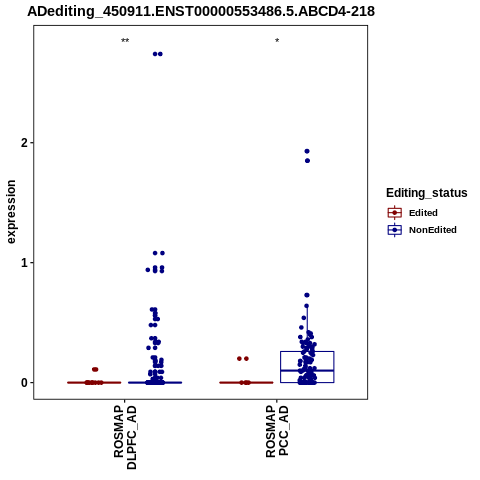 ADediting_450911.ENST00000553486.5.ABCD4-218

**

*

expression

2

1

0

ROSMAP DLPFC_AD

ROSMAP PCC_AD

Editing_status

Edited

NonEdited